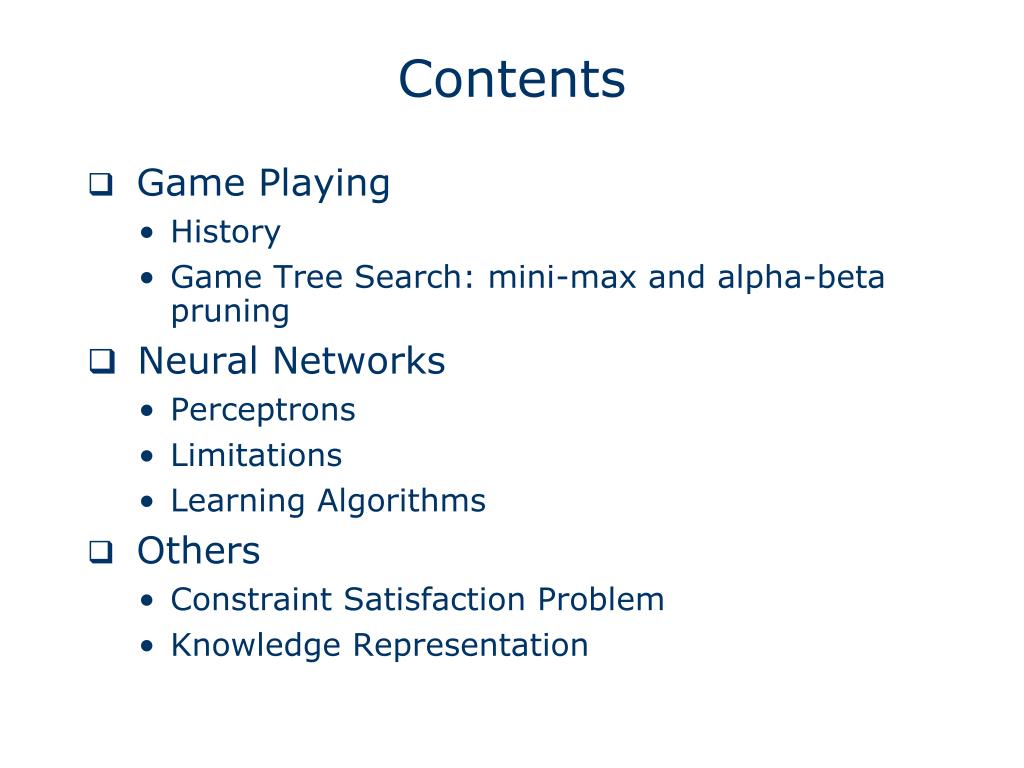 Contents

❑ Game Playing
• History
• Game Tree Search: mini-max and alpha-beta pruning

❑ Neural Networks
• Perceptrons
• Limitations
• Learning Algorithms

❑ Others
• Constraint Satisfaction Problem
• Knowledge Representation